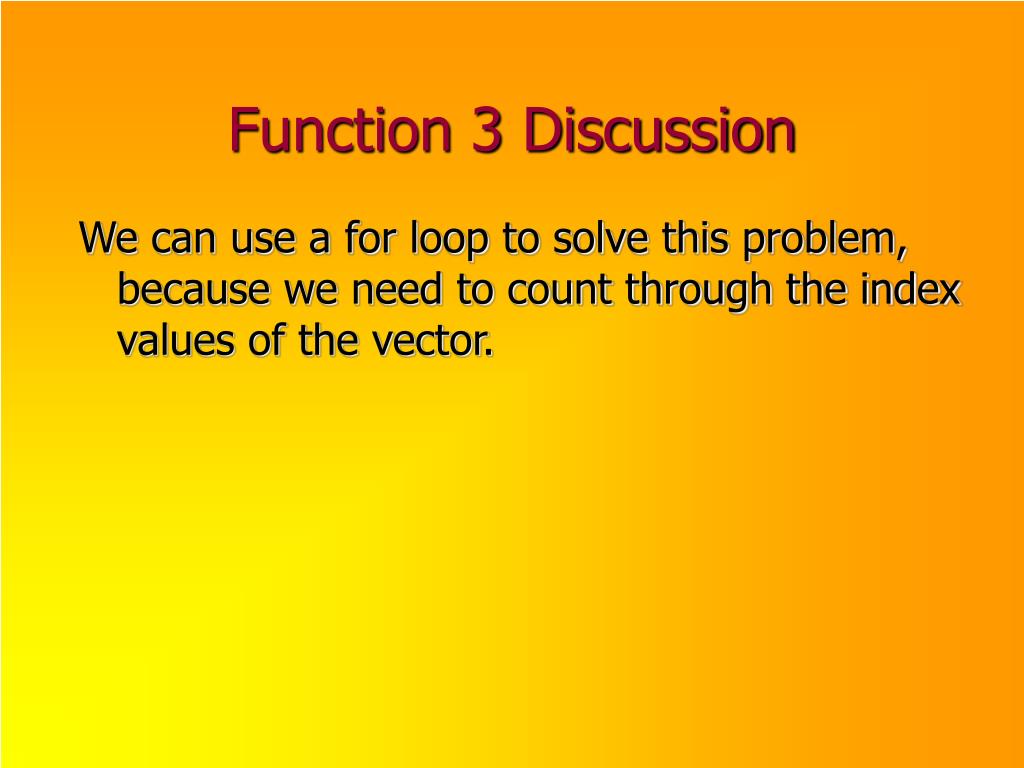 Function 3 Discussion

We can use a for loop to solve this problem, because we need to count through the index values of the vector.